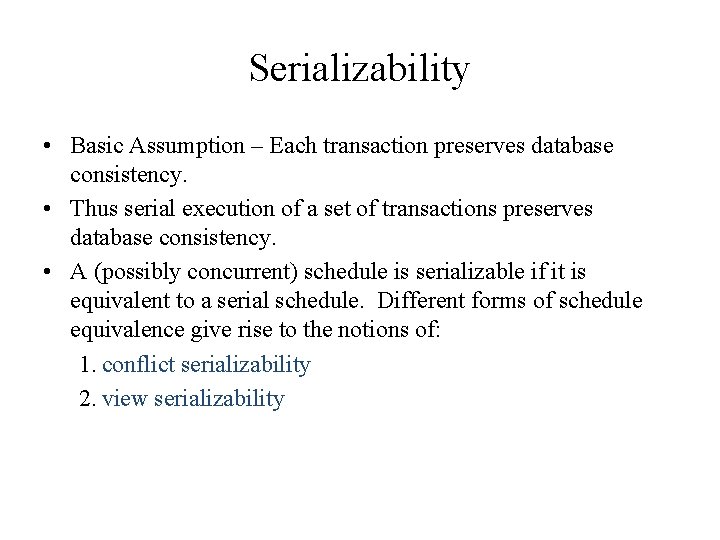 Serializability

• Basic Assumption – Each transaction preserves database consistency.

• Thus serial execution of a set of transactions preserves database consistency.

• A (possibly concurrent) schedule is serializable if it is equivalent to a serial schedule.  Different forms of schedule equivalence give rise to the notions of:

1. conflict serializability

2. view serializability